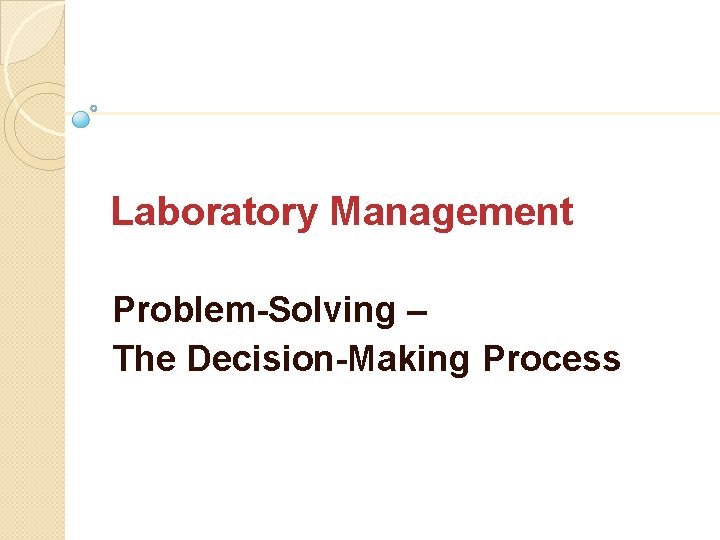 Laboratory Management

Problem-Solving –
The Decision-Making Process